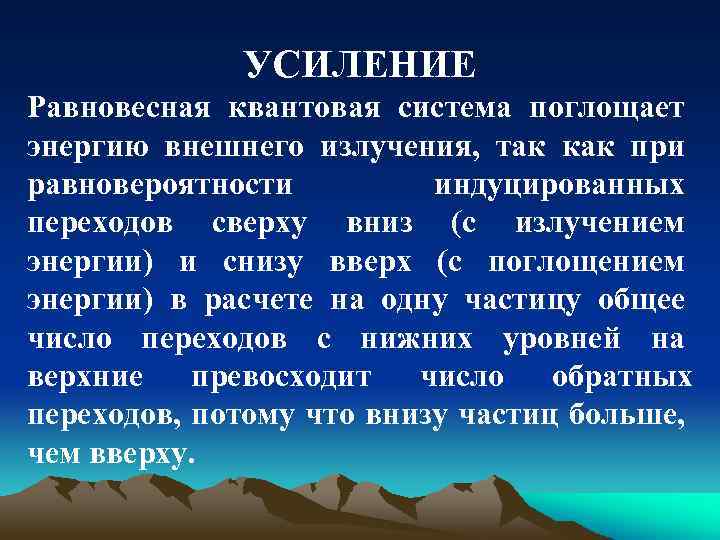 УСИЛЕНИЕ

Равновесная квантовая система поглощает энергию внешнего излучения, так как при равновероятности индуцированных переходов сверху вниз (с излучением энергии) и снизу вверх (с поглощением энергии) в расчете на одну частицу общее число переходов с нижних уровней на верхние превосходит число обратных переходов, потому что внизу частиц больше, чем вверху.